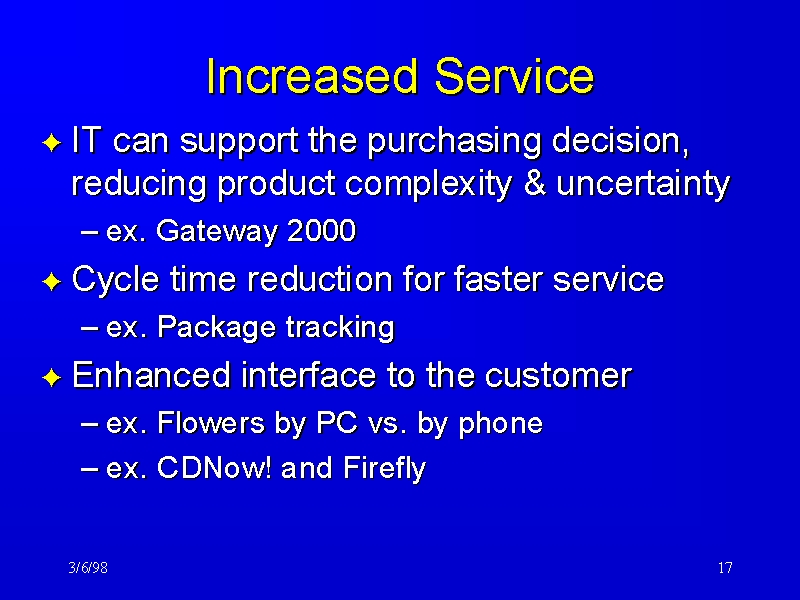 Increased Service

✦ IT can support the purchasing decision, reducing product complexity & uncertainty

– ex. Gateway 2000

✦ Cycle time reduction for faster service

– ex. Package tracking

✦ Enhanced interface to the customer

– ex. Flowers by PC vs. by phone

– ex. CDNow! and Firefly

3/6/98

17